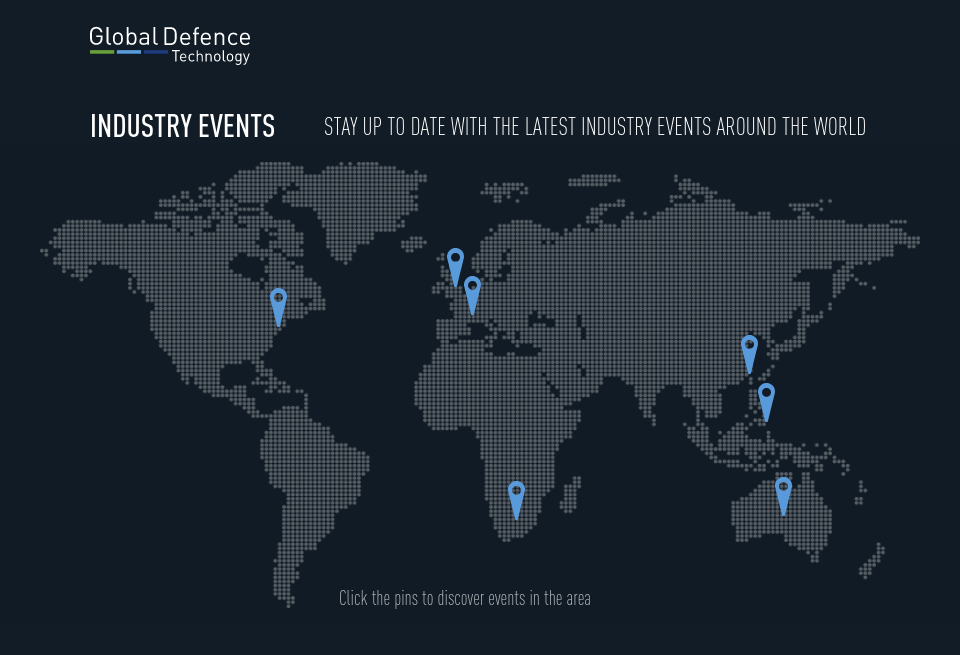 Global Defence
Technology

INDUSTRY EVENTS

STAY UP TO DATE WITH THE LATEST INDUSTRY EVENTS AROUND THE WORLD

Click the pins to discover events in the area